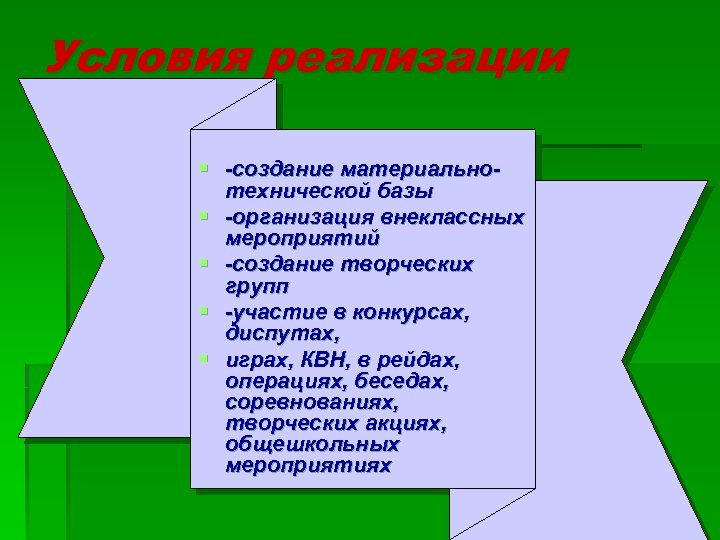 Условия реализации

- -создание материально-технической базы
- -организация внеклассных мероприятий
- -создание творческих групп
- -участие в конкурсах, диспутах,
- играх, КВН, в рейдах, операциях, беседах, соревнованиях, творческих акциях, общешкольных мероприятиях